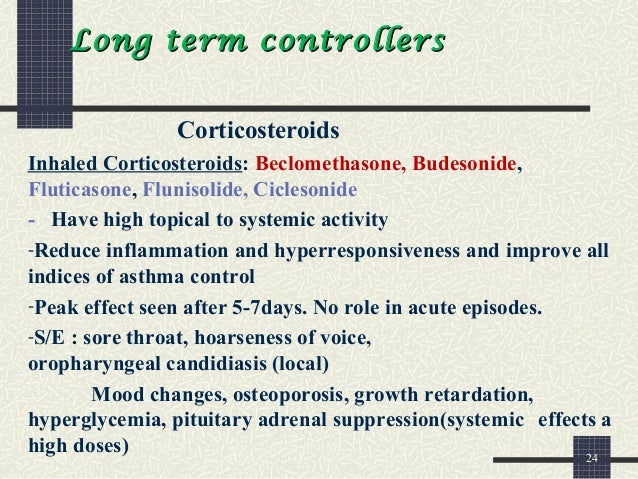 Long term controllers

Corticosteroids

Inhaled Corticosteroids: Beclomethasone, Budesonide, Fluticasone, Flunisolide, Ciclesonide

- Have high topical to systemic activity

-Reduce inflammation and hyperresponsiveness and improve all indices of asthma control

-Peak effect seen after 5-7days. No role in acute episodes.

-S/E : sore throat, hoarseness of voice, oropharyngeal candidiasis (local)

Mood changes, osteoporosis, growth retardation, hyperglycemia, pituitary adrenal suppression(systemic effects a high doses)

24